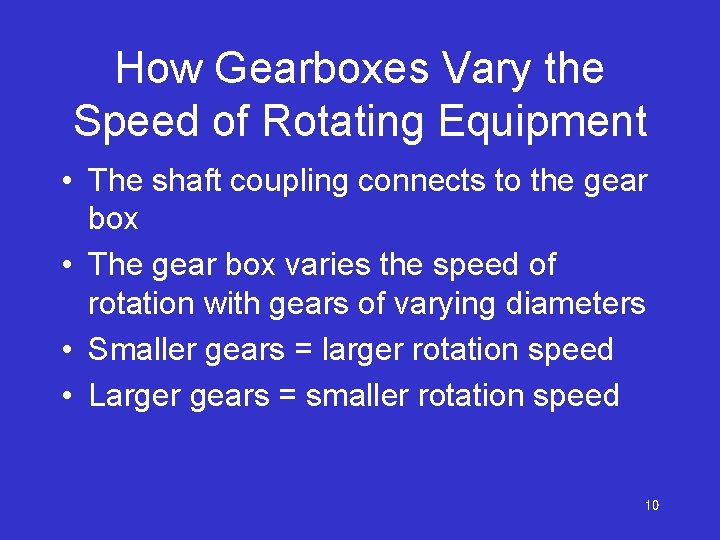 How Gearboxes Vary the Speed of Rotating Equipment

• The shaft coupling connects to the gear box
• The gear box varies the speed of rotation with gears of varying diameters
• Smaller gears = larger rotation speed
• Larger gears = smaller rotation speed

10